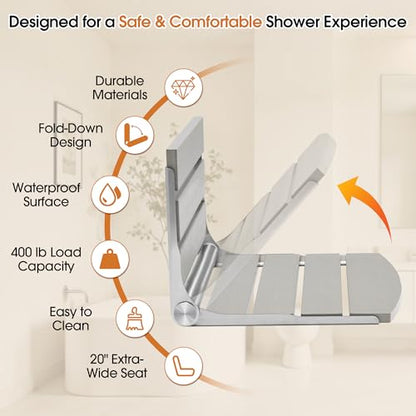 Designed for a Safe & Comfortable Shower Experience

Durable Materials

Fold-Down Design

Waterproof Surface

400 lb Load Capacity

Easy to Clean

20" Extra-Wide Seat